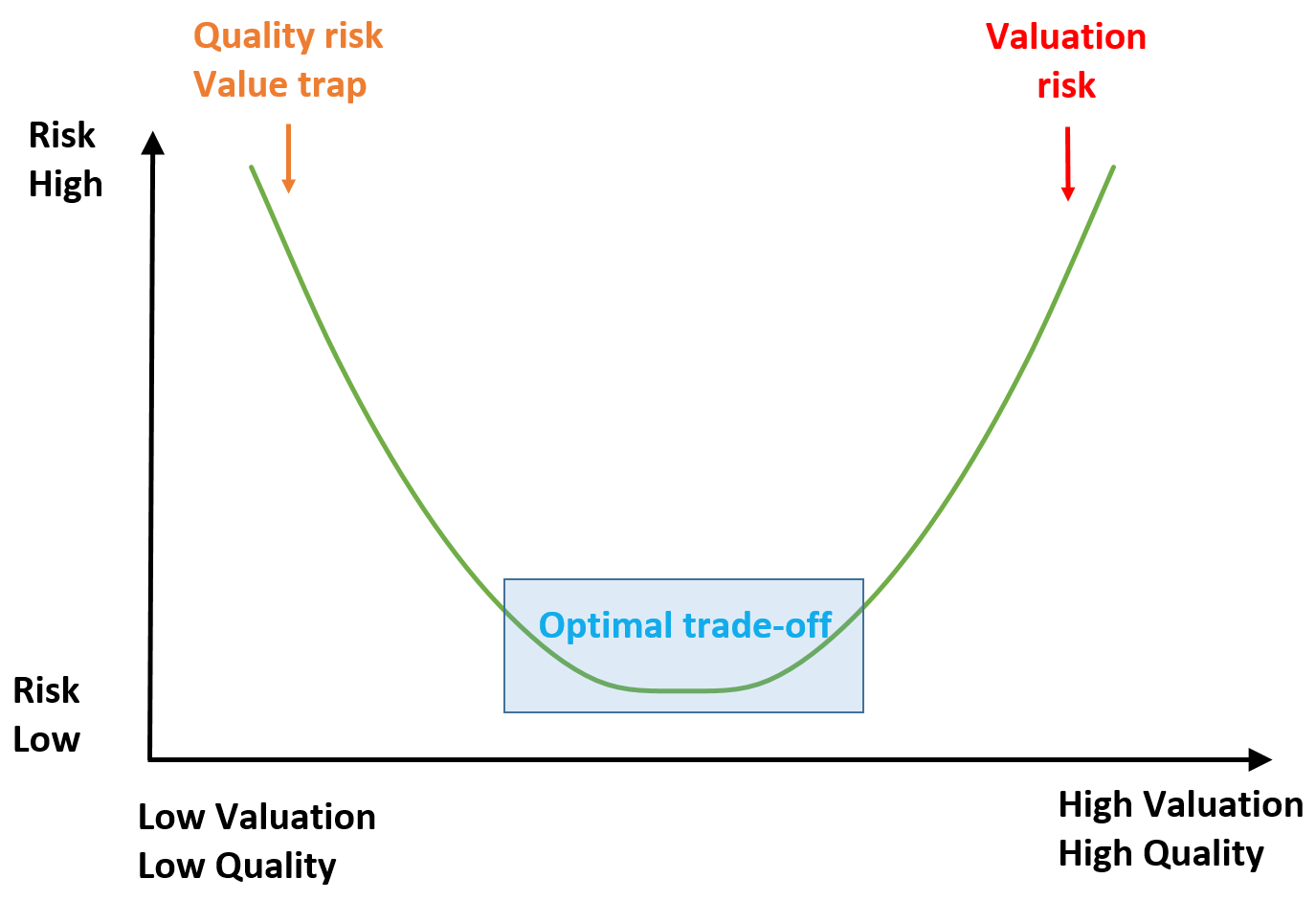 Quality risk
Value trap

Valuation
risk

Risk
High

Optimal trade-off

Risk
Low

Low Valuation
Low Quality

High Valuation
High Quality